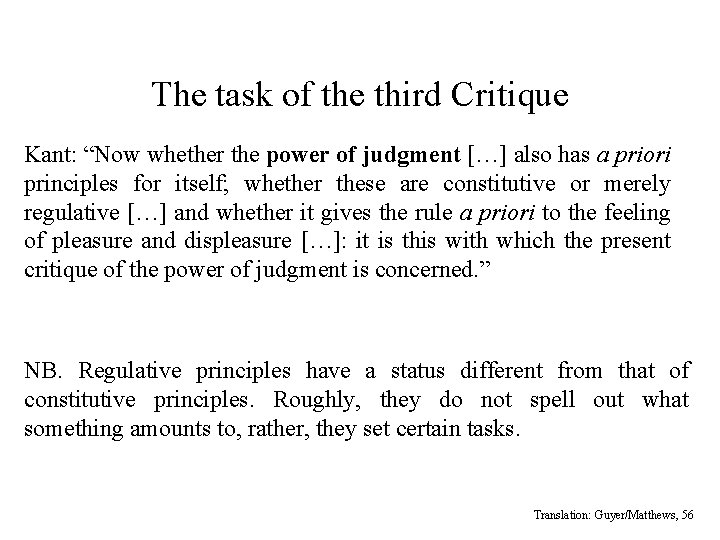 The task of the third Critique

Kant: “Now whether the power of judgment […] also has a priori principles for itself; whether these are constitutive or merely regulative […] and whether it gives the rule a priori to the feeling of pleasure and displeasure […]: it is this with which the present critique of the power of judgment is concerned.”

NB. Regulative principles have a status different from that of constitutive principles. Roughly, they do not spell out what something amounts to, rather, they set certain tasks.

Translation: Guyer/Matthews, 56